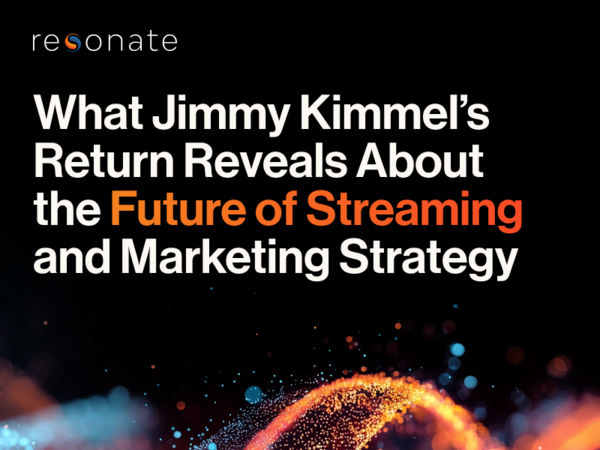 resonate

What Jimmy Kimmel's Return Reveals About the Future of Streaming and Marketing Strategy